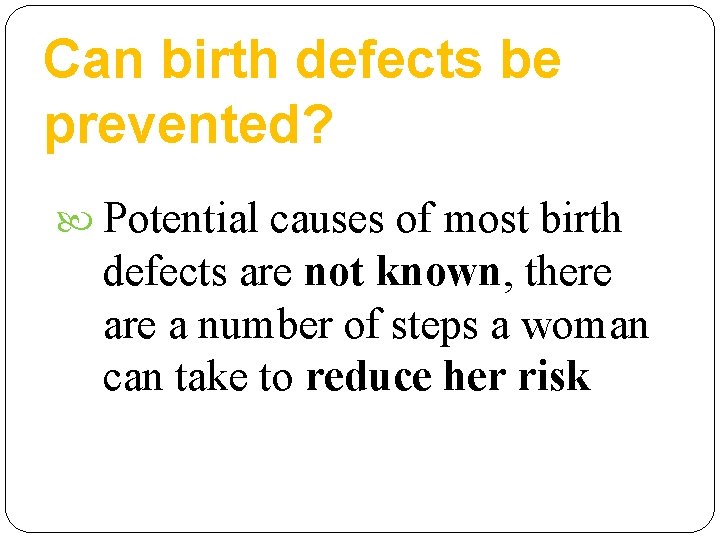 Can birth defects be prevented?

Potential causes of most birth defects are not known, there are a number of steps a woman can take to reduce her risk